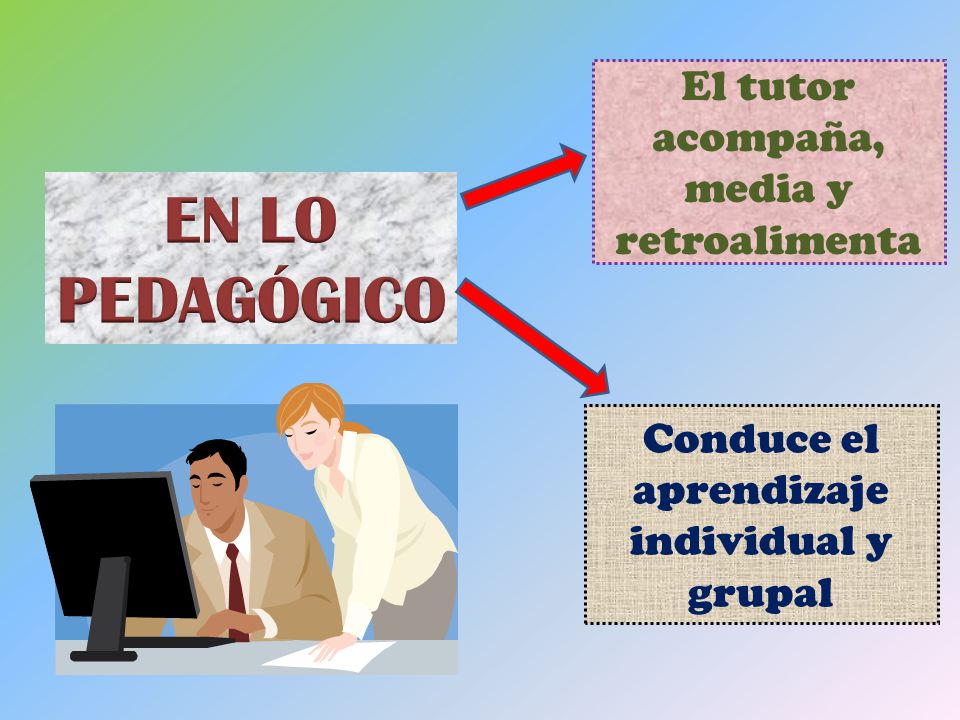 EN LO PEDAGÓGICO

El tutor acompaña, media y retroalimenta

Conduce el aprendizaje individual y grupal